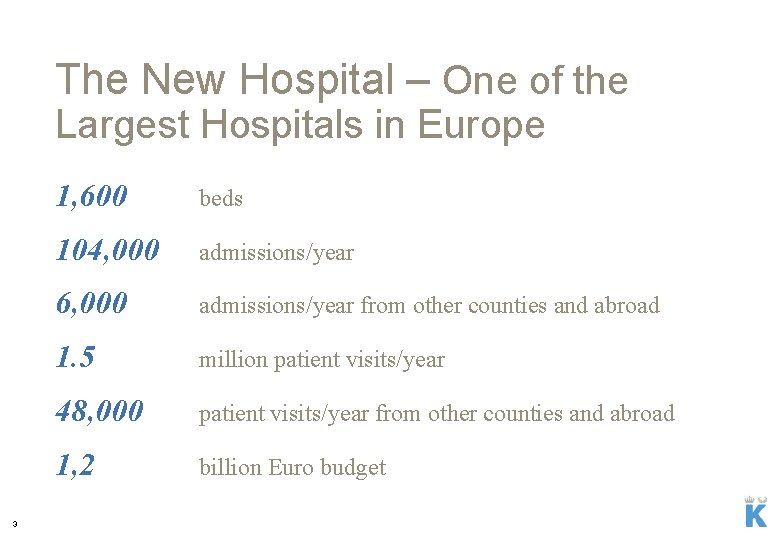 The New Hospital – One of the Largest Hospitals in Europe

1,600 beds

104,000 admissions/year

6,000 admissions/year from other counties and abroad

1.5 million patient visits/year

48,000 patient visits/year from other counties and abroad

1,2 billion Euro budget

3

K